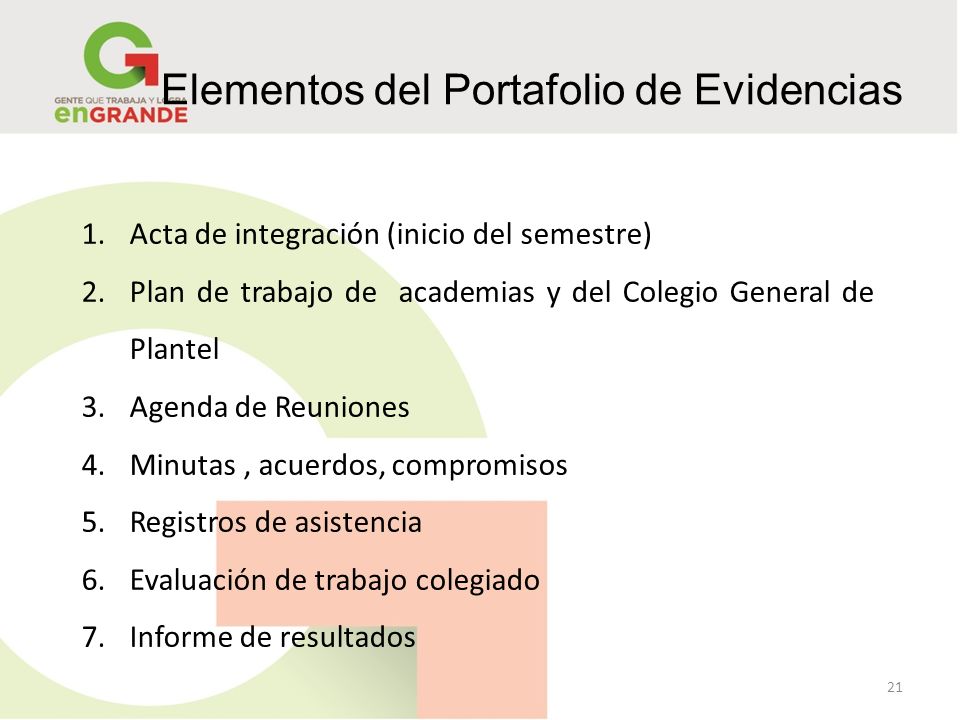 GENTE QUE TRABAJA Y LOGRA
enGRANDE

Elementos del Portafolio de Evidencias

1. Acta de integración (inicio del semestre)
2. Plan de trabajo de academias y del Colegio General de Plantel
3. Agenda de Reuniones
4. Minutas , acuerdos, compromisos
5. Registros de asistencia
6. Evaluación de trabajo colegiado
7. Informe de resultados

21